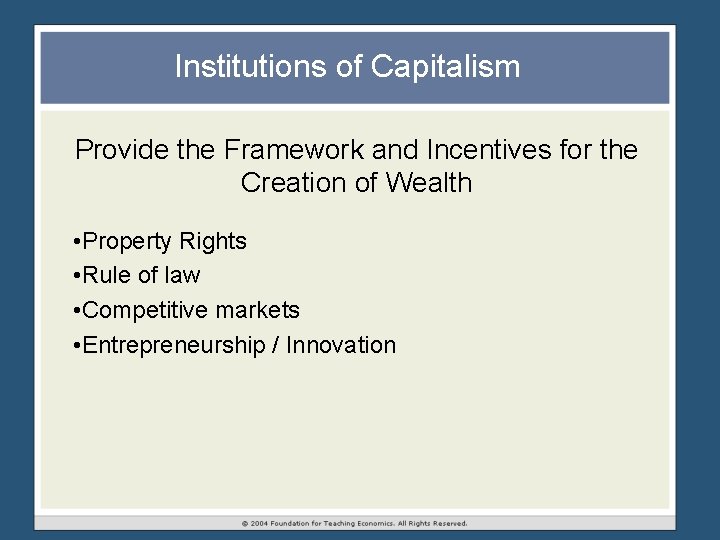 Institutions of Capitalism

Provide the Framework and Incentives for the Creation of Wealth

•Property Rights
•Rule of law
•Competitive markets
•Entrepreneurship / Innovation

© 2004 Foundation for Teaching Economics. All Rights Reserved.